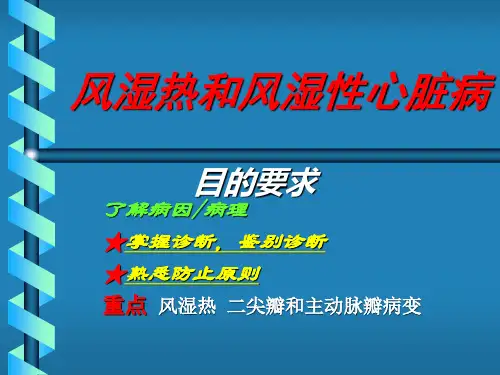 风湿热和风湿性心脏病

目的要求

了解病因/病理

★掌握诊断，鉴别诊断

★熟悉防止原则

重点 风湿热 二尖瓣和主动脉瓣病变